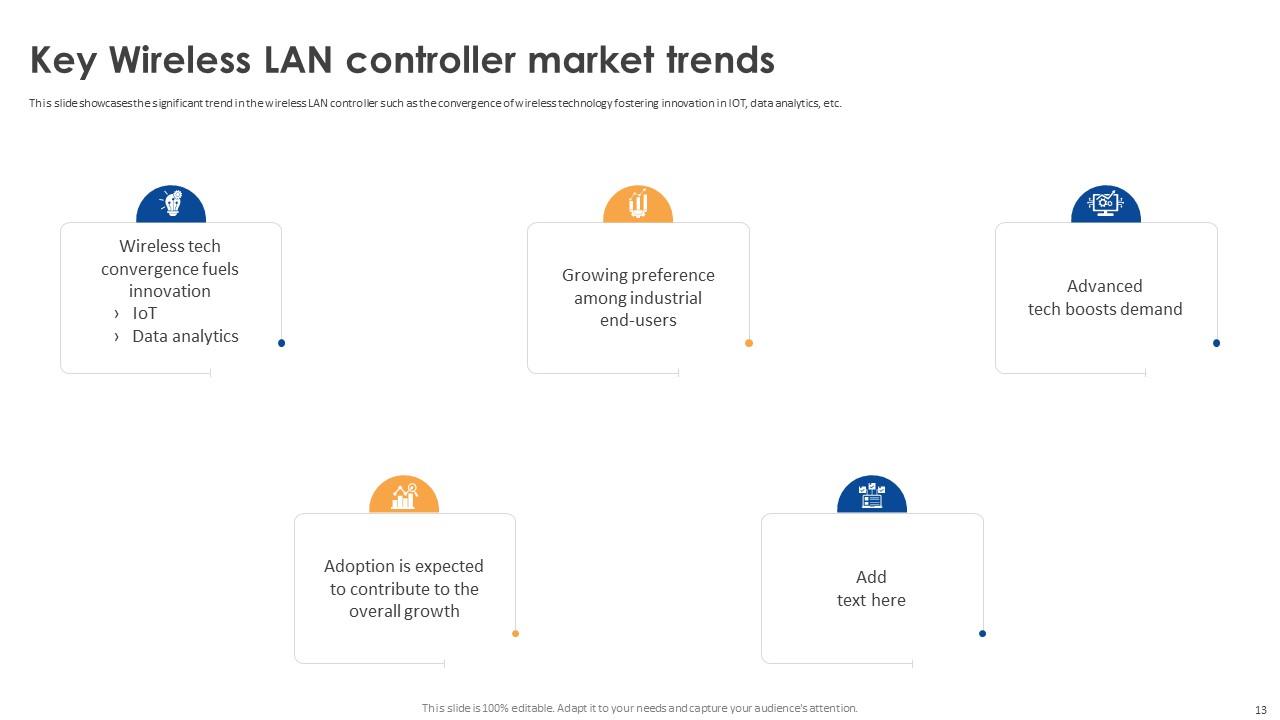 Key Wireless LAN controller market trends

This slide showcases the significant trend in the wireless LAN controller such as the convergence of wireless technology fostering innovation in IOT, data analytics, etc.

Wireless tech convergence fuels innovation
› IoT
› Data analytics

Growing preference among industrial end-users

Advanced tech boosts demand

Adoption is expected to contribute to the overall growth

Add text here

This slide is 100% editable. Adapt it to your needs and capture your audience's attention.

13